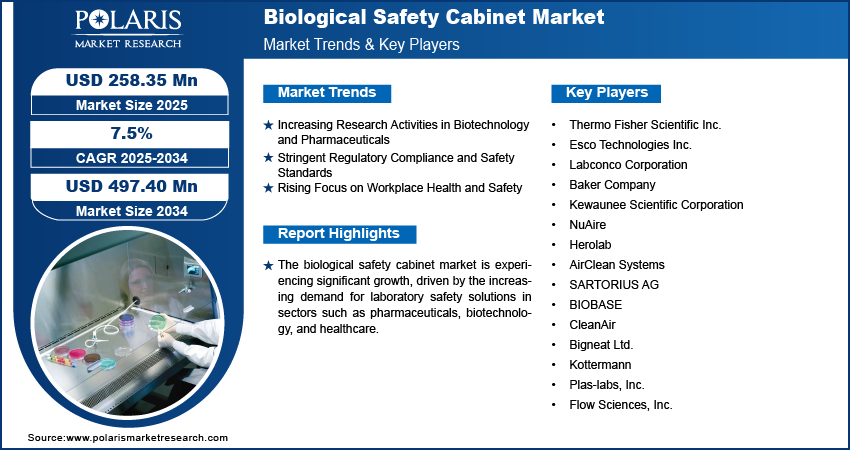 POLARIS
MARKET RESEARCH

Biological Safety Cabinet Market
Market Trends & Key Players

USD 258.35 Mn
Market Size 2025

7.5%
CAGR 2025-2034

USD 497.40 Mn
Market Size 2034

Market Trends

★ Increasing Research Activities in Biotechnology and Pharmaceuticals
★ Stringent Regulatory Compliance and Safety Standards
★ Rising Focus on Workplace Health and Safety

Report Highlights

★ The biological safety cabinet market is experiencing significant growth, driven by the increasing demand for laboratory safety solutions in sectors such as pharmaceuticals, biotechnology, and healthcare.

Key Players

• Thermo Fisher Scientific Inc.
• Esco Technologies Inc.
• Labconco Corporation
• Baker Company
• Kewaunee Scientific Corporation
• NuAire
• Herolab
• AirClean Systems
• SARTORIUS AG
• BIOBASE
• CleanAir
• Bigneat Ltd.
• Kottermann
• Plas-labs, Inc.
• Flow Sciences, Inc.

Source:www.polarismarketresearch.com